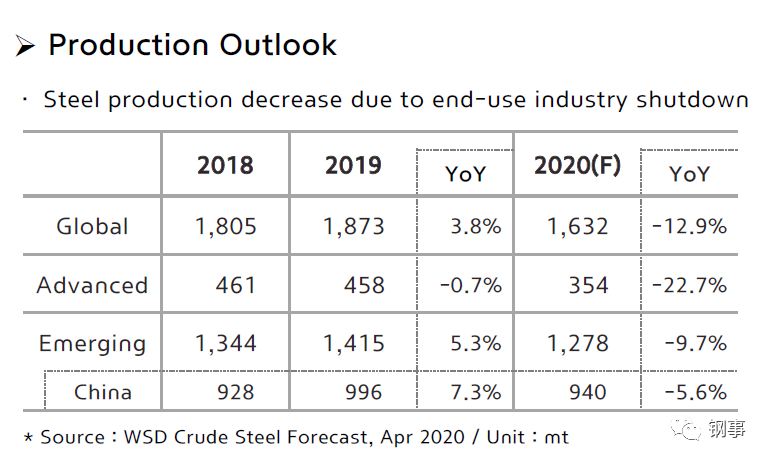 ➤ Production Outlook

· Steel production decrease due to end-use industry shutdown

|  | 2018 | 2019 | YoY | 2020(F) | YoY |
|---|---|---|---|---|---|
| Global | 1,805 | 1,873 | 3.8% | 1,632 | -12.9% |
| Advanced | 461 | 458 | -0.7% | 354 | -22.7% |
| Emerging | 1,344 | 1,415 | 5.3% | 1,278 | -9.7% |
| China | 928 | 996 | 7.3% | 940 | -5.6% |

* Source : WSD Crude Steel Forecast, Apr 2020 / Unit : mt

钢事